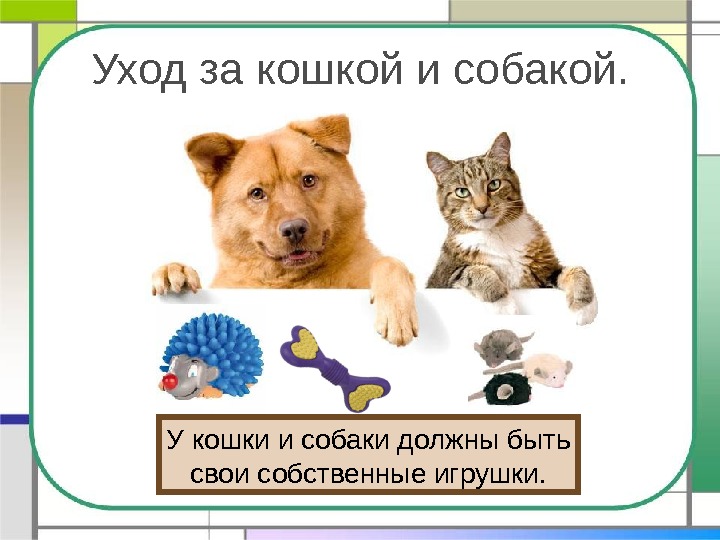 Уход за кошкой и собакой.

У кошки и собаки должны быть свои собственные игрушки.